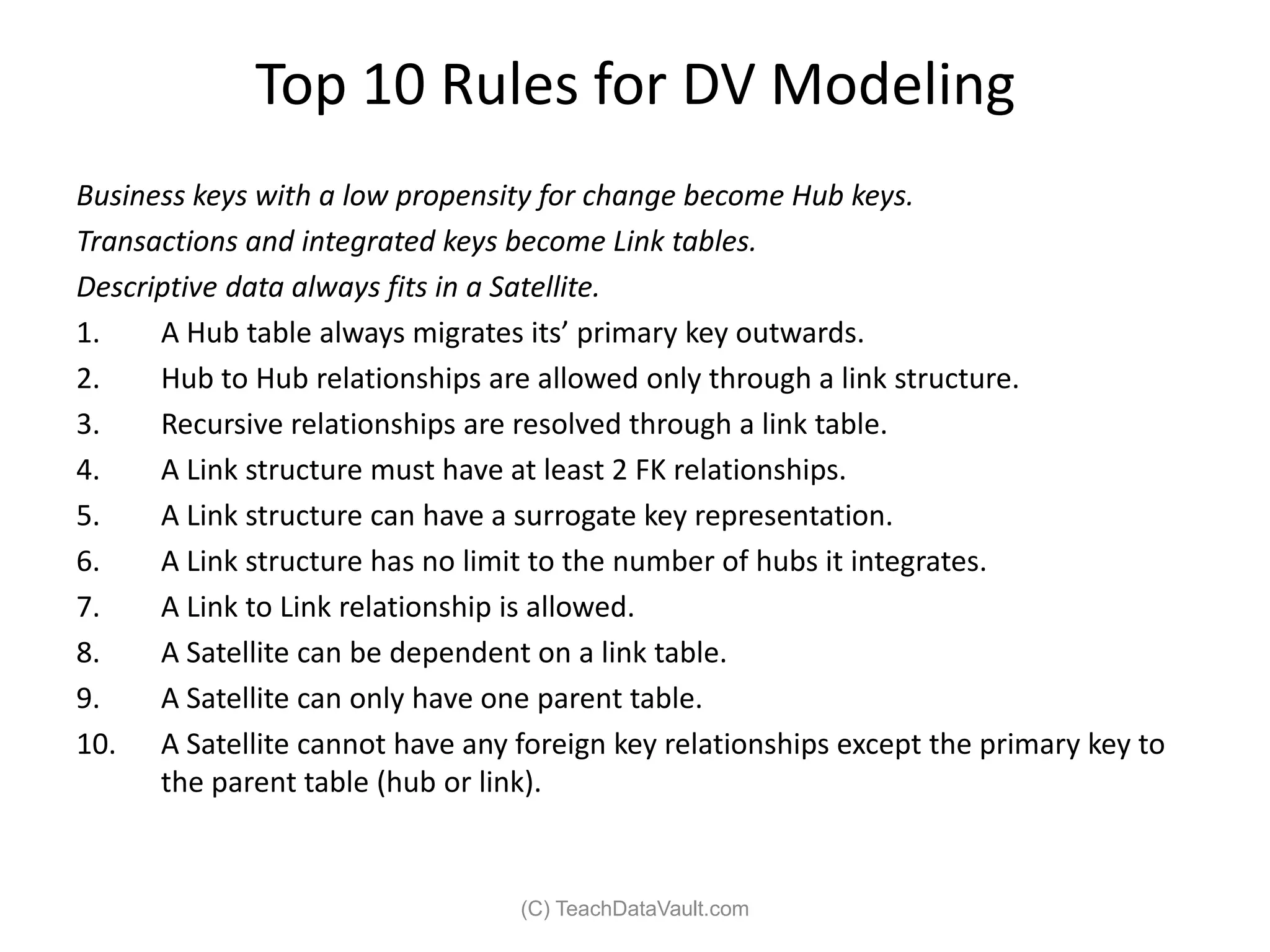 Top 10 Rules for DV Modeling

Business keys with a low propensity for change become Hub keys.

Transactions and integrated keys become Link tables.

Descriptive data always fits in a Satellite.

1. A Hub table always migrates its’ primary key outwards.
2. Hub to Hub relationships are allowed only through a link structure.
3. Recursive relationships are resolved through a link table.
4. A Link structure must have at least 2 FK relationships.
5. A Link structure can have a surrogate key representation.
6. A Link structure has no limit to the number of hubs it integrates.
7. A Link to Link relationship is allowed.
8. A Satellite can be dependent on a link table.
9. A Satellite can only have one parent table.
10. A Satellite cannot have any foreign key relationships except the primary key to the parent table (hub or link).

(C) TeachDataVault.com